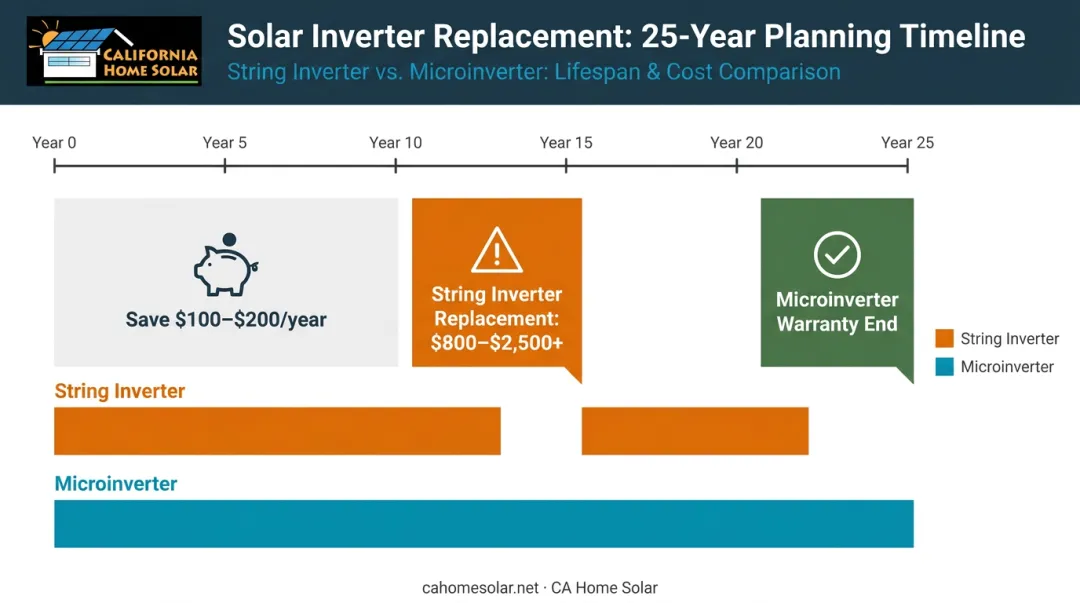 CALIFORNIA HOME SOLAR

Solar Inverter Replacement: 25-Year Planning Timeline

String Inverter vs. Microinverter: Lifespan & Cost Comparison

Year 0 Year 5 Year 10 Year 15 Year 20 Year 25

Save \$100–\$200/year

String Inverter Replacement: \$800–\$2,500+

Microinverter Warranty End

String Inverter

Microinverter

String Inverter

Microinverter

cahomesolar.net · CA Home Solar